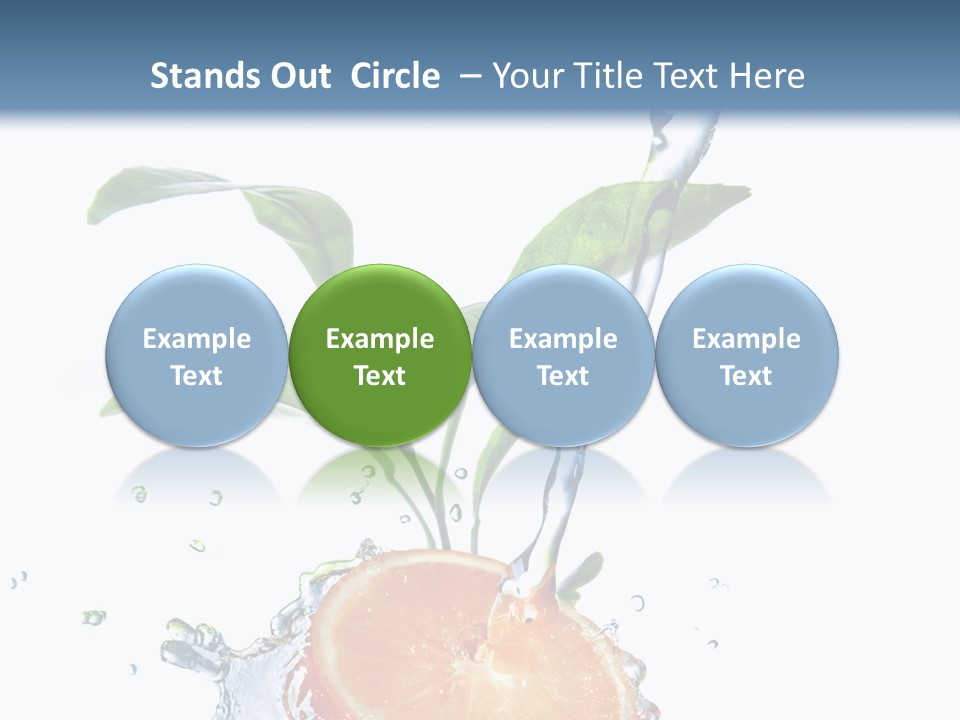 Stands Out Circle – Your Title Text Here

Example Text

Example Text

Example Text

Example Text